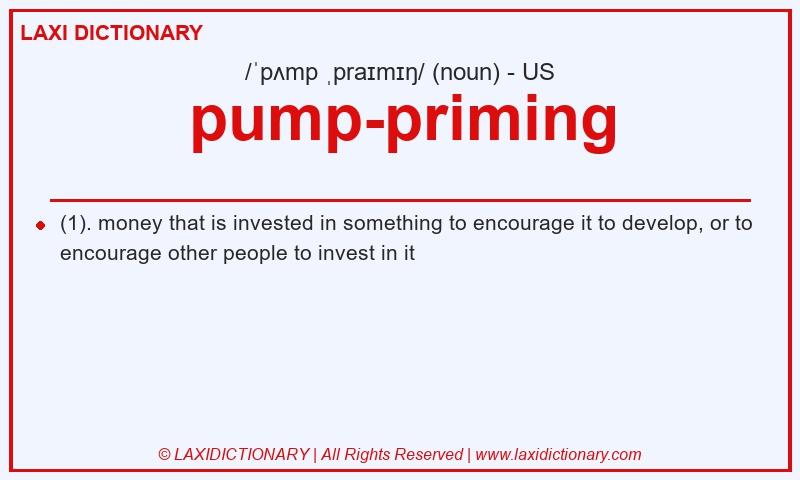 LAXI DICTIONARY

/ˈpʌmp ˌpraɪmɪŋ/ (noun) - US

pump-priming

(1). money that is invested in something to encourage it to develop, or to encourage other people to invest in it

© LAXIDICTIONARY | All Rights Reserved | www.laxidictionary.com